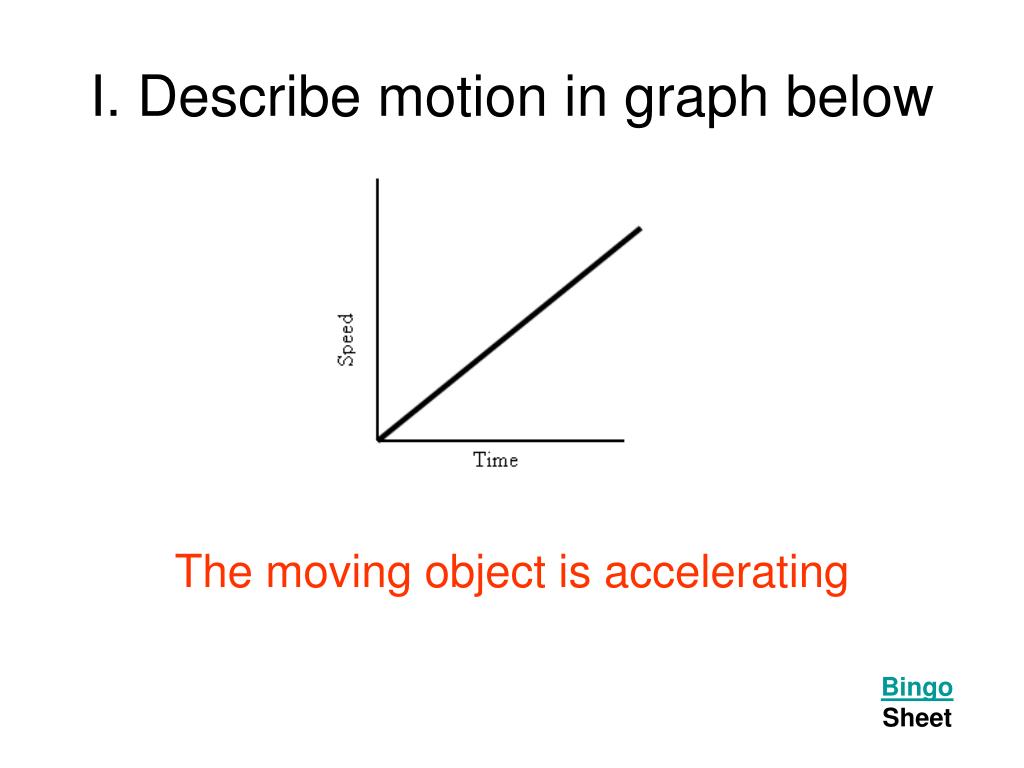 I. Describe motion in graph below

Speed

Time

The moving object is accelerating

Bingo
Sheet